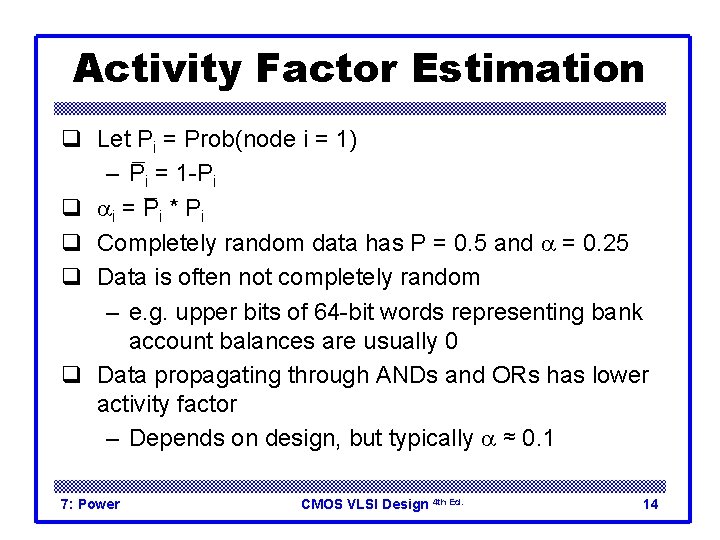 Activity Factor Estimation

❑ Let $P_i$ = Prob(node i = 1)

– $\overline{P}_i = 1-P_i$

❑ $\alpha_i = \overline{P}_i * P_i$

❑ Completely random data has P = 0.5 and $\alpha$ = 0.25

❑ Data is often not completely random

– e.g. upper bits of 64-bit words representing bank account balances are usually 0

❑ Data propagating through ANDs and ORs has lower activity factor

– Depends on design, but typically $\alpha \approx 0.1$

7: Power CMOS VLSI Design 4th Ed. 14